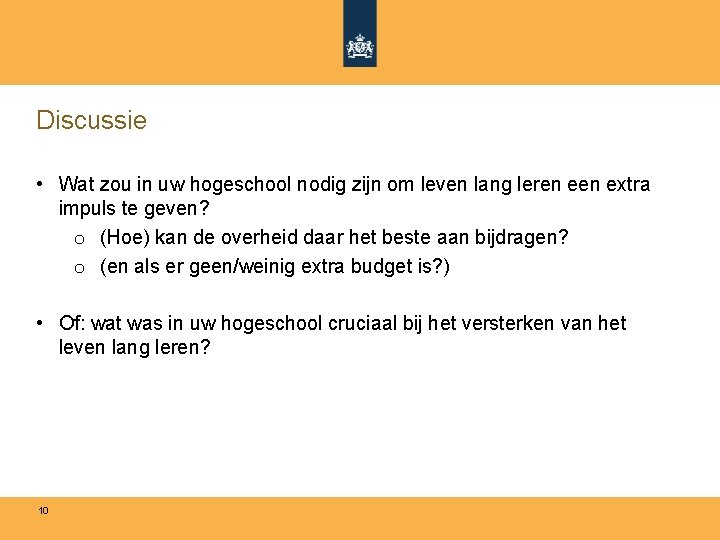 Discussie

• Wat zou in uw hogeschool nodig zijn om leven lang leren een extra impuls te geven?
  o (Hoe) kan de overheid daar het beste aan bijdragen?
  o (en als er geen/weinig extra budget is?)

• Of: wat was in uw hogeschool cruciaal bij het versterken van het leven lang leren?

10